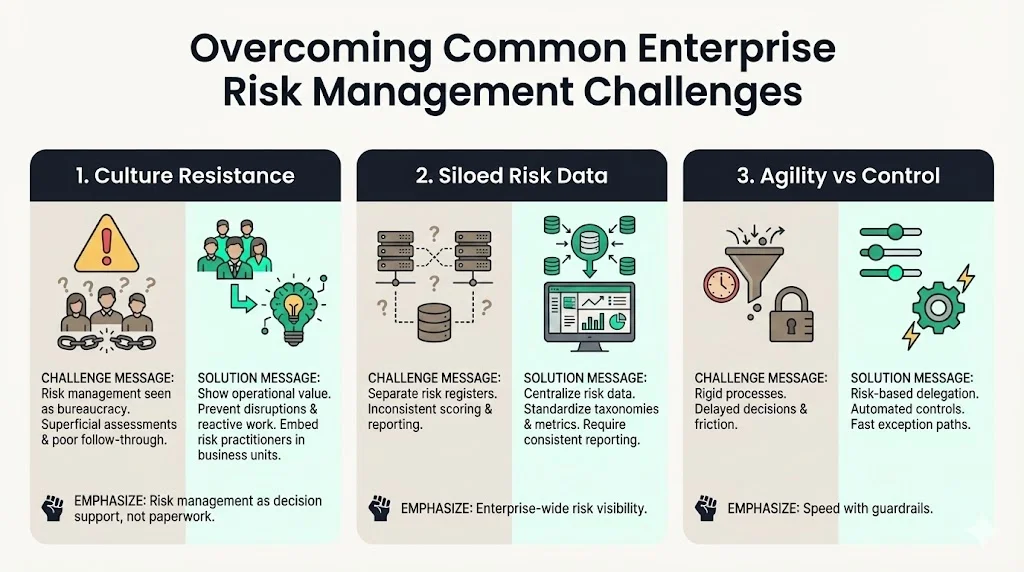 Overcoming Common Enterprise Risk Management Challenges

1. Culture Resistance

CHALLENGE MESSAGE: Risk management seen as bureaucracy. Superficial assessments & poor follow-through.

SOLUTION MESSAGE: Show operational value. Prevent disruptions & reactive work. Embed risk practitioners in business units.

EMPHASIZE: Risk management as decision support, not paperwork.

2. Siloed Risk Data

CHALLENGE MESSAGE: Separate risk registers. Inconsistent scoring & reporting.

SOLUTION MESSAGE: Centralize risk data. Standardize taxonomies & metrics. Require consistent reporting.

EMPHASIZE: Enterprise-wide risk visibility.

3. Agility vs Control

CHALLENGE MESSAGE: Rigid processes. Delayed decisions & friction.

SOLUTION MESSAGE: Risk-based delegation. Automated controls. Fast exception paths.

EMPHASIZE: Speed with guardrails.